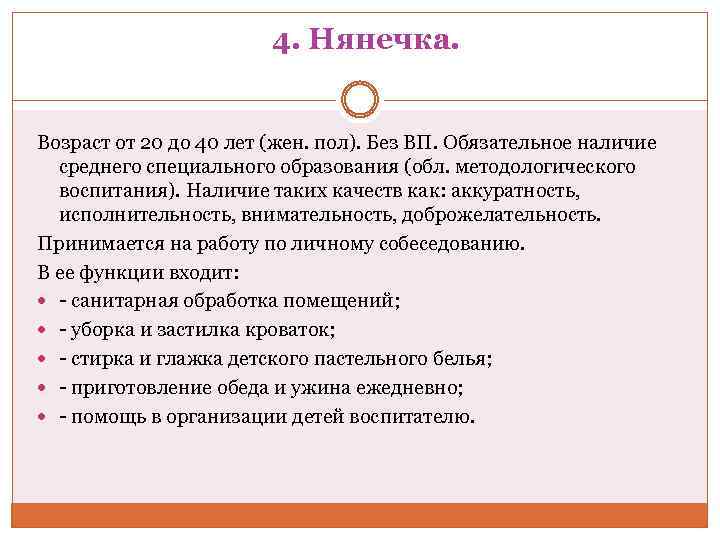 4. Нянечка.

Возраст от 20 до 40 лет (жен. пол). Без ВП. Обязательное наличие среднего специального образования (обл. методологического воспитания). Наличие таких качеств как: аккуратность, исполнительность, внимательность, доброжелательность.

Принимается на работу по личному собеседованию.

В ее функции входит:

- - санитарная обработка помещений;
- - уборка и застилка кроваток;
- - стирка и глажка детского пастельного белья;
- - приготовление обеда и ужина ежедневно;
- - помощь в организации детей воспитателю.